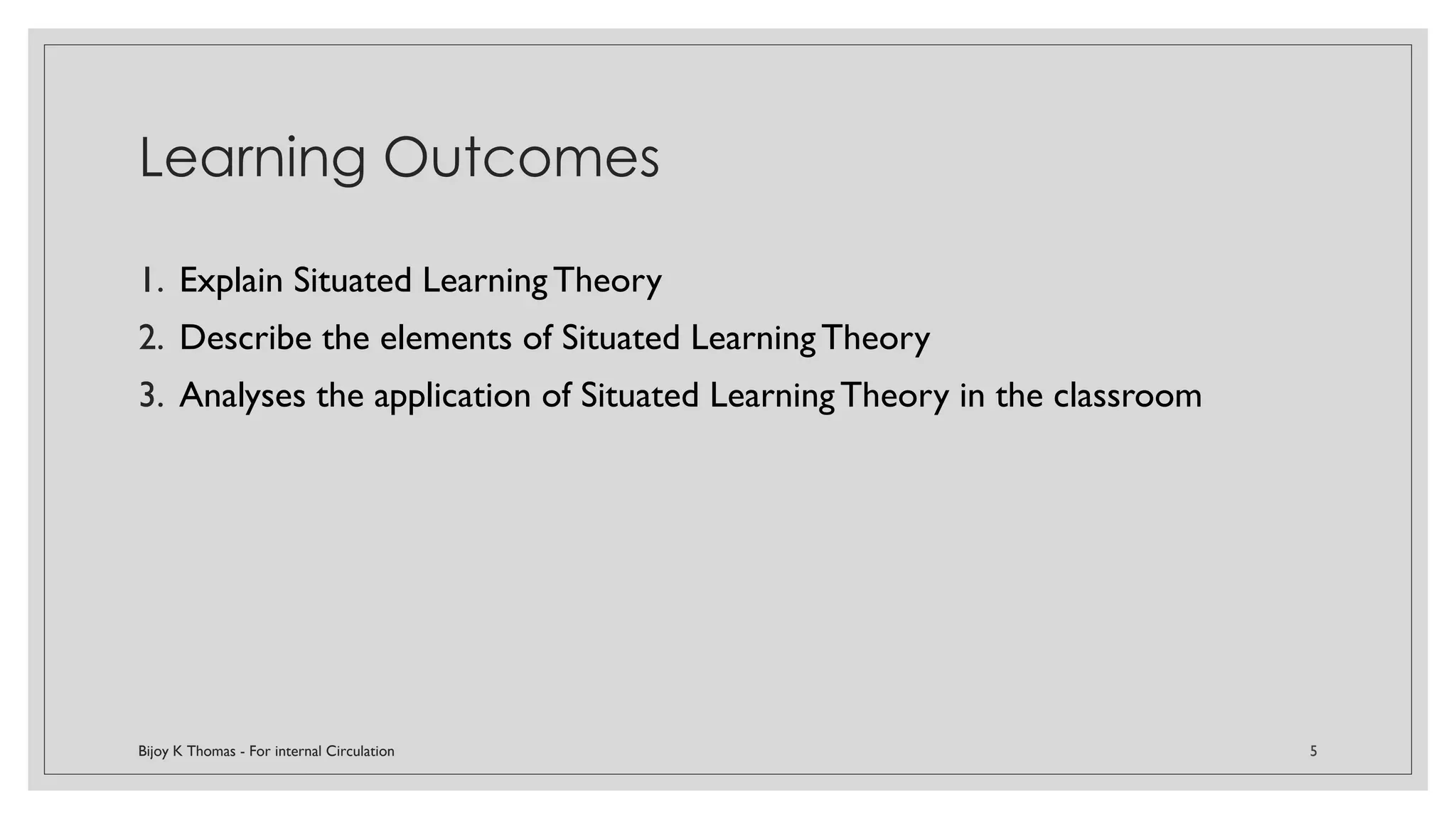 Learning Outcomes

1. Explain Situated Learning Theory
2. Describe the elements of Situated Learning Theory
3. Analyses the application of Situated Learning Theory in the classroom

Bijoy K Thomas - For internal Circulation

5